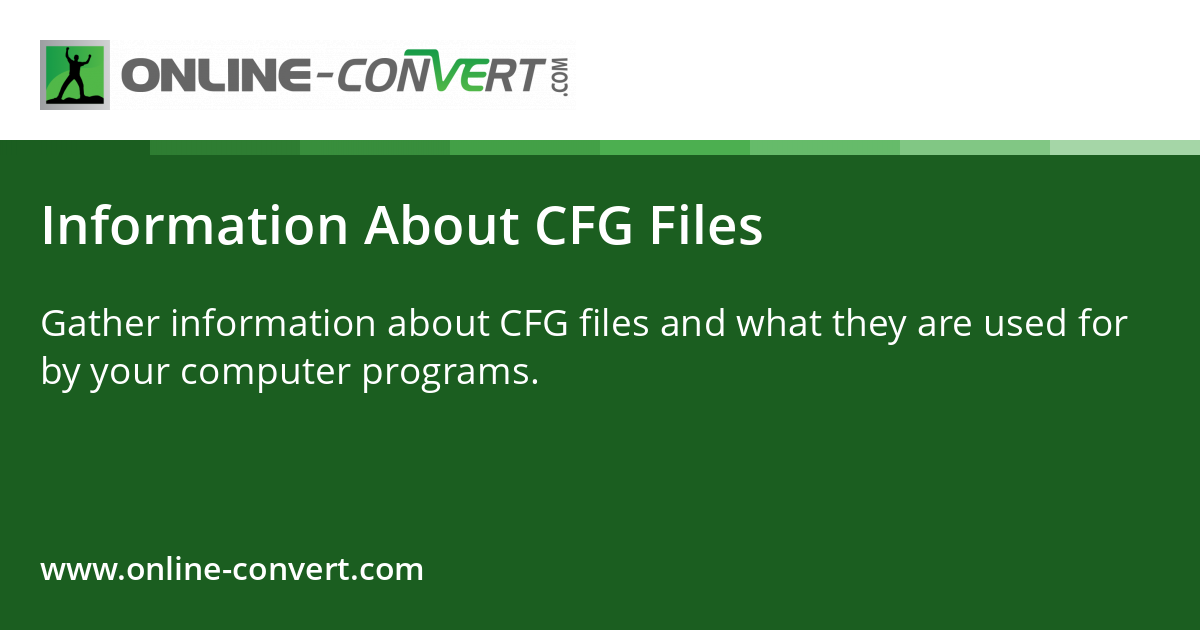 ONLINE-CONVERT.COM

Information About CFG Files

Gather information about CFG files and what they are used for by your computer programs.

www.online-convert.com